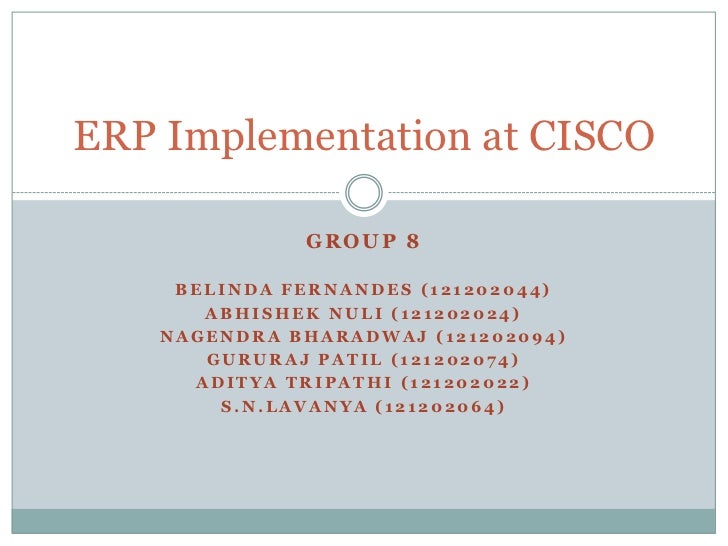 ERP Implementation at CISCO

GROUP 8

BELINDA FERNANDES (121202044)
ABHISHEK NULI (121202024)
NAGENDRA BHARADWAJ (121202094)
GURURAJ PATIL (121202074)
ADITYA TRIPATHI (121202022)
S.N.LAVANYA (121202064)